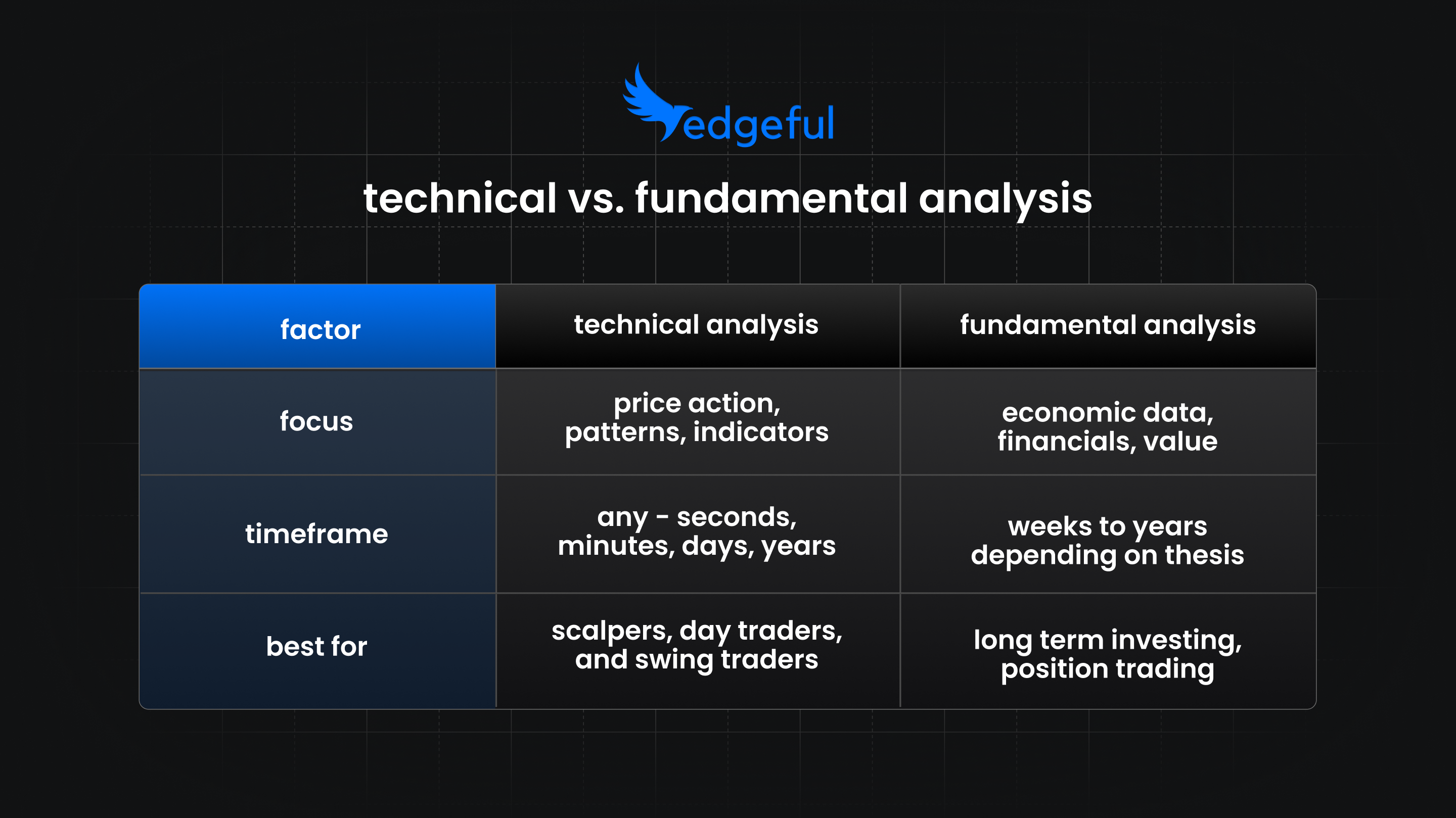 edgeful

technical vs. fundamental analysis

| factor | technical analysis | fundamental analysis |
|---|---|---|
| focus | price action, patterns, indicators | economic data, financials, value |
| timeframe | any - seconds, minutes, days, years | weeks to years depending on thesis |
| best for | scalpers, day traders, and swing traders | long term investing, position trading |